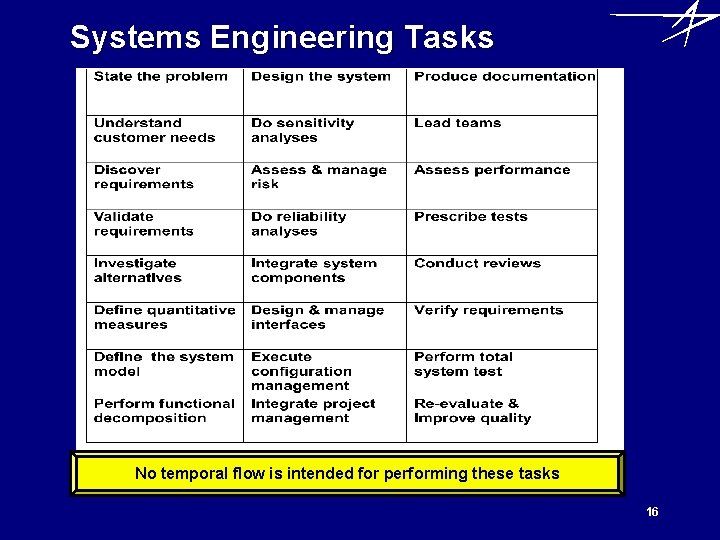 Systems Engineering Tasks

| State the problem | Design the system | Produce documentation |
|---|---|---|
| Understand customer needs | Do sensitivity analyses | Lead teams |
| Discover requirements | Assess & manage risk | Assess performance |
| Validate requirements | Do reliability analyses | Prescribe tests |
| Investigate alternatives | Integrate system components | Conduct reviews |
| Define quantitative measures | Design & manage interfaces | Verify requirements |
| Define the system model | Execute configuration management | Perform total system test |
| Perform functional decomposition | Integrate project management | Re-evaluate & Improve quality |

No temporal flow is intended for performing these tasks

16